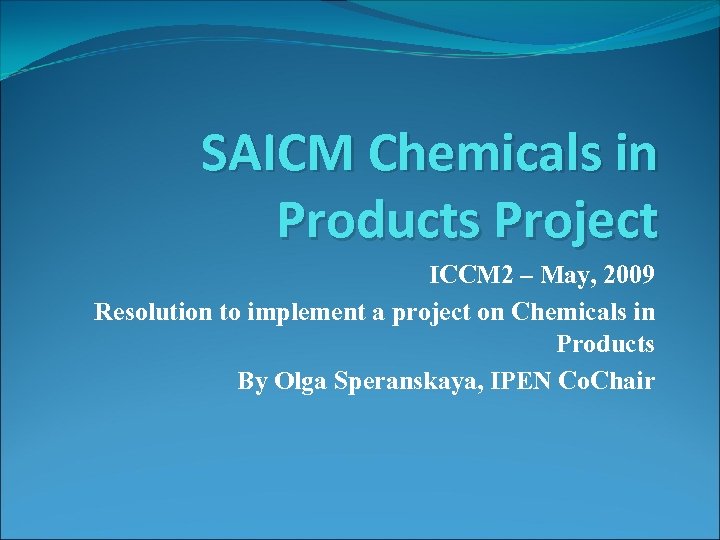 SAICM Chemicals in Products Project

ICCM2 – May, 2009

Resolution to implement a project on Chemicals in Products

By Olga Speranskaya, IPEN CoChair